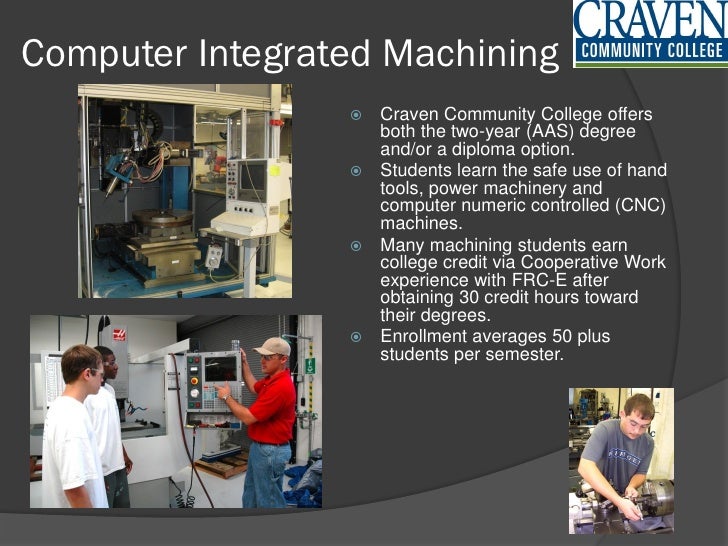 Computer Integrated Machining

CRAVEN
COMMUNITY COLLEGE

Craven Community College offers both the two-year (AAS) degree and/or a diploma option.

Students learn the safe use of hand tools, power machinery and computer numeric controlled (CNC) machines.

Many machining students earn college credit via Cooperative Work experience with FRC-E after obtaining 30 credit hours toward their degrees.

Enrollment averages 50 plus students per semester.